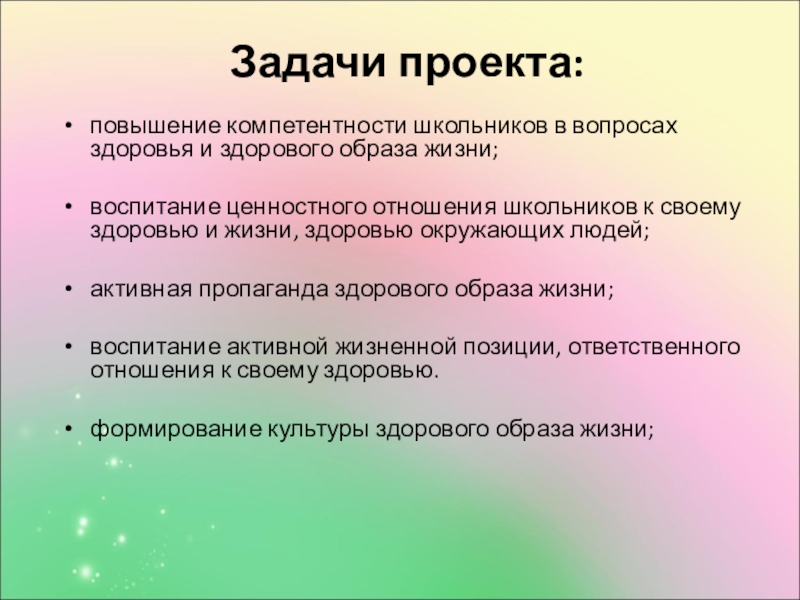 Задачи проекта:

• повышение компетентности школьников в вопросах здоровья и здорового образа жизни;

• воспитание ценностного отношения школьников к своему здоровью и жизни, здоровью окружающих людей;

• активная пропаганда здорового образа жизни;

• воспитание активной жизненной позиции, ответственного отношения к своему здоровью.

• формирование культуры здорового образа жизни;